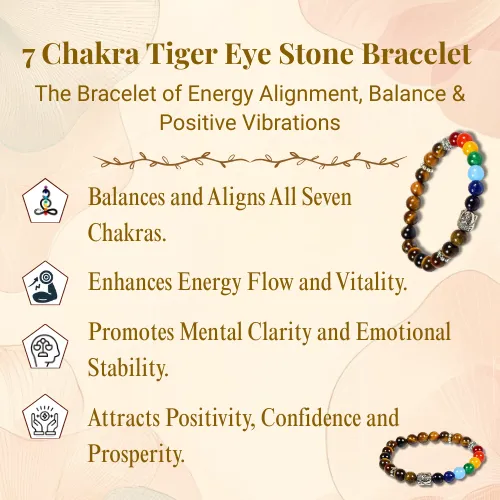 7 Chakra Tiger Eye Stone Bracelet

The Bracelet of Energy Alignment, Balance & Positive Vibrations

Balances and Aligns All Seven Chakras.

Enhances Energy Flow and Vitality.

Promotes Mental Clarity and Emotional Stability.

Attracts Positivity, Confidence and Prosperity.